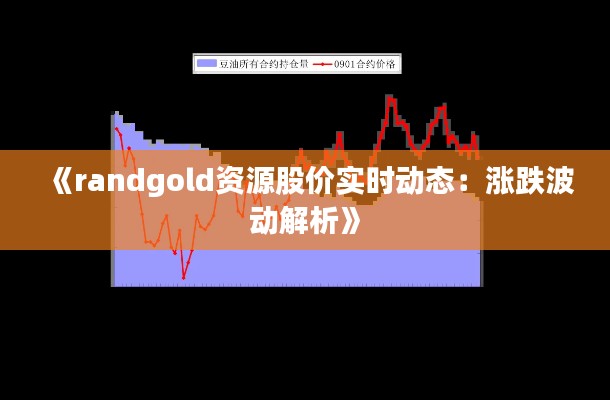 豆油所有合约持仓量 0901合约价格

《randgold资源股价实时动态：涨跌波动解析》